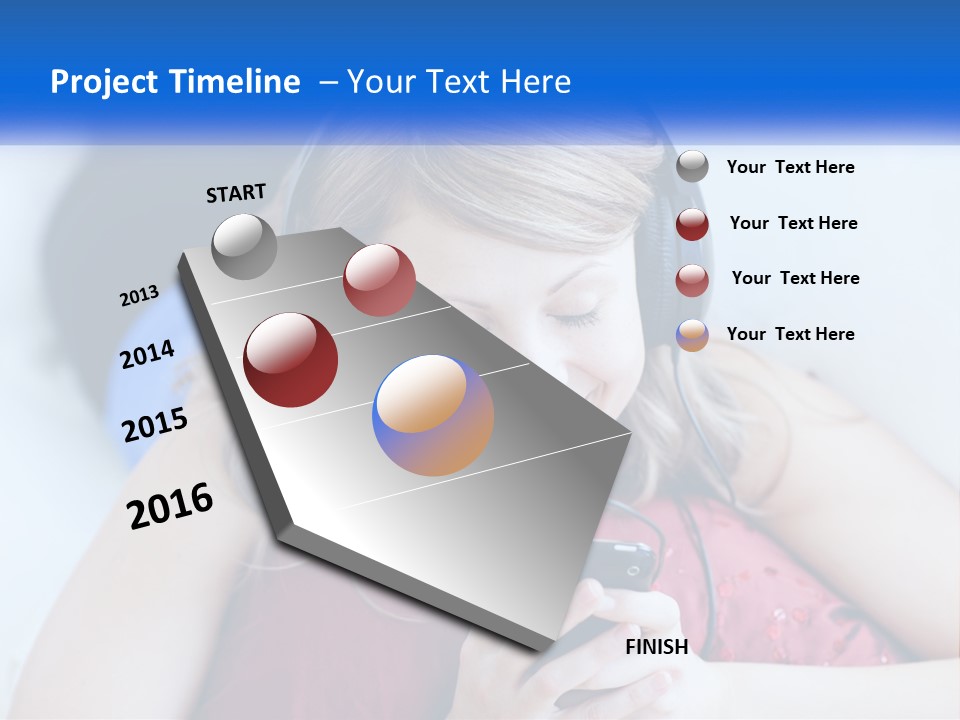 Project Timeline – Your Text Here

START

2013

2014

2015

2016

FINISH

Your Text Here

Your Text Here

Your Text Here

Your Text Here